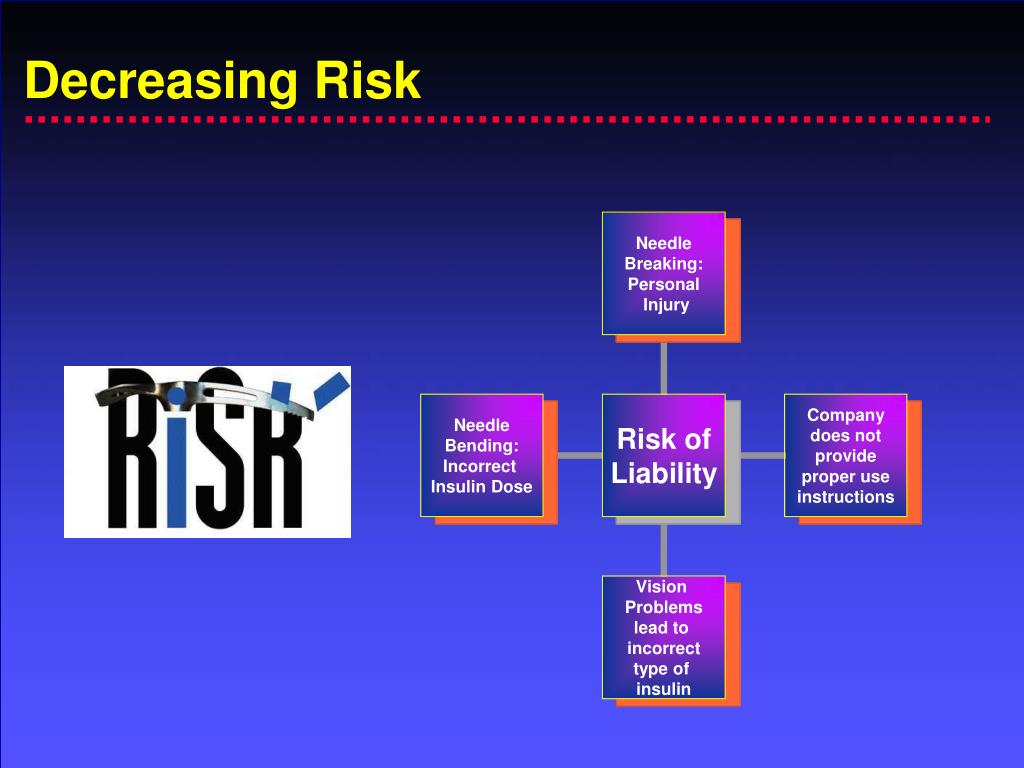 Decreasing Risk

RiSK

Needle Breaking: Personal Injury

Needle Bending: Incorrect Insulin Dose

Risk of Liability

Company does not provide proper use instructions

Vision Problems lead to incorrect type of insulin